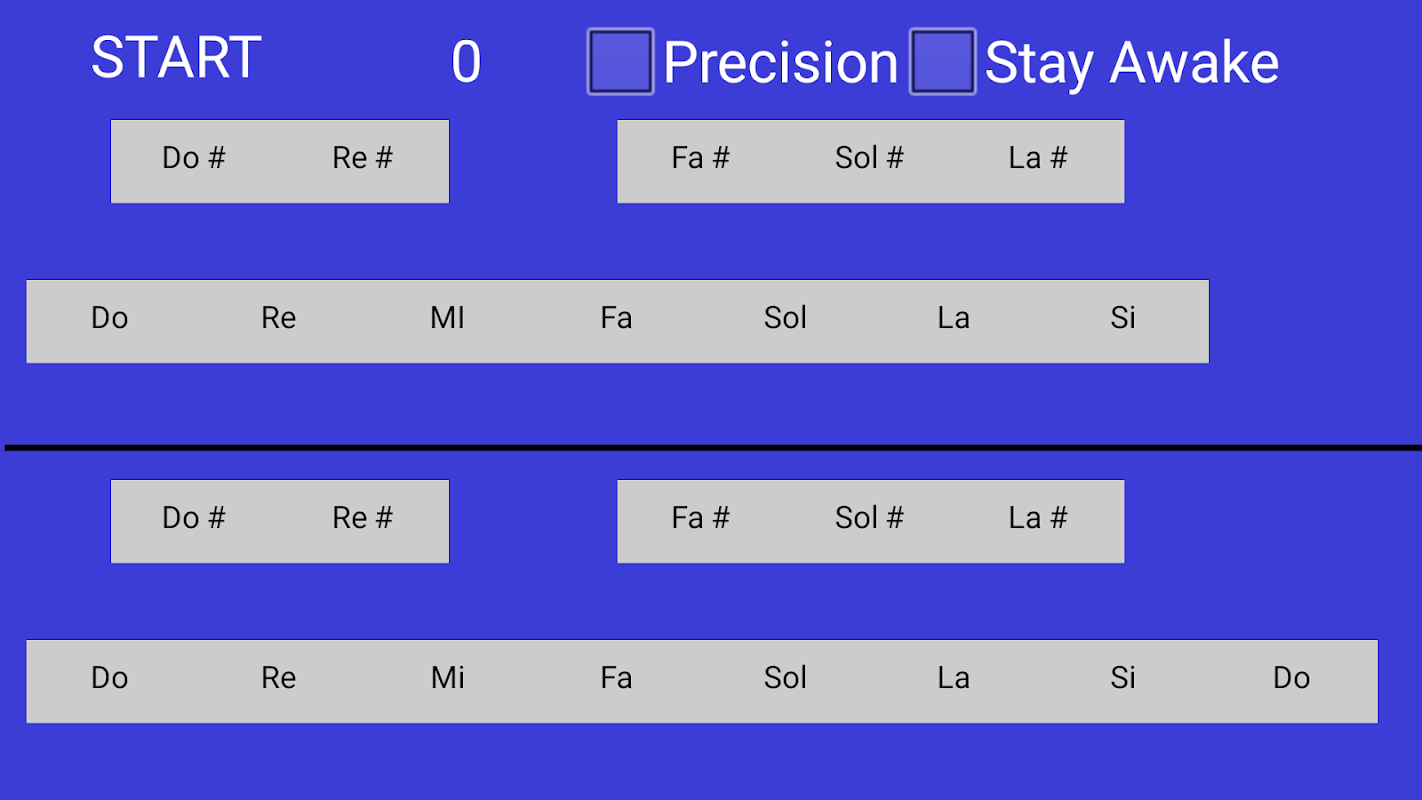 START 0 Precision Stay Awake

Do # Re # Fa # Sol # La #

Do Re MI Fa Sol La Si

Do # Re # Fa # Sol # La #

Do Re Mi Fa Sol La Si Do